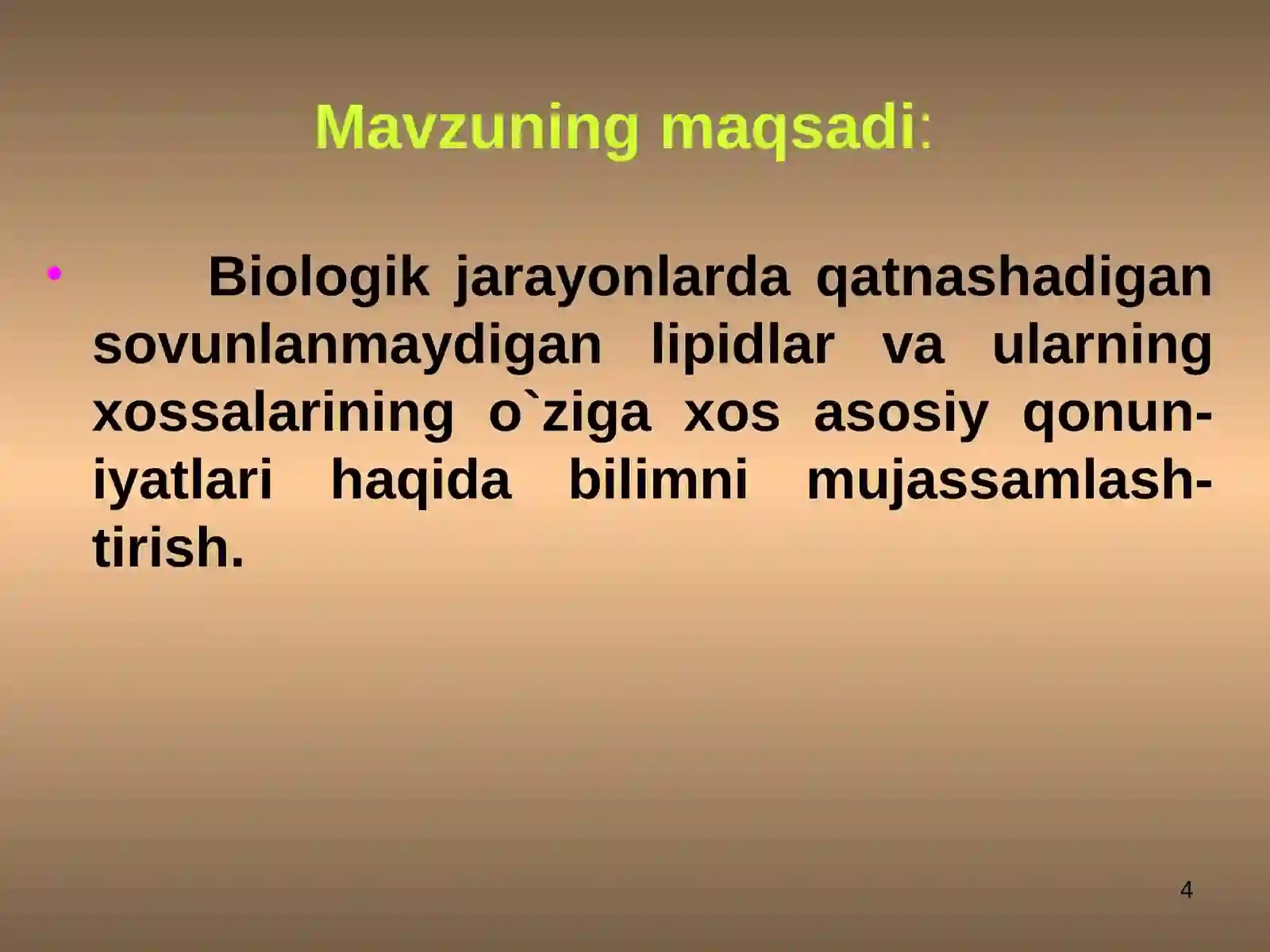 Mavzuning maqsadi:

• Biologik jarayonlarda qatnashadigan sovunlanmaydigan lipidlar va ularning xossalarining o`ziga xos asosiy qonuniyatlari haqida bilimni mujassamlashtirish.

4